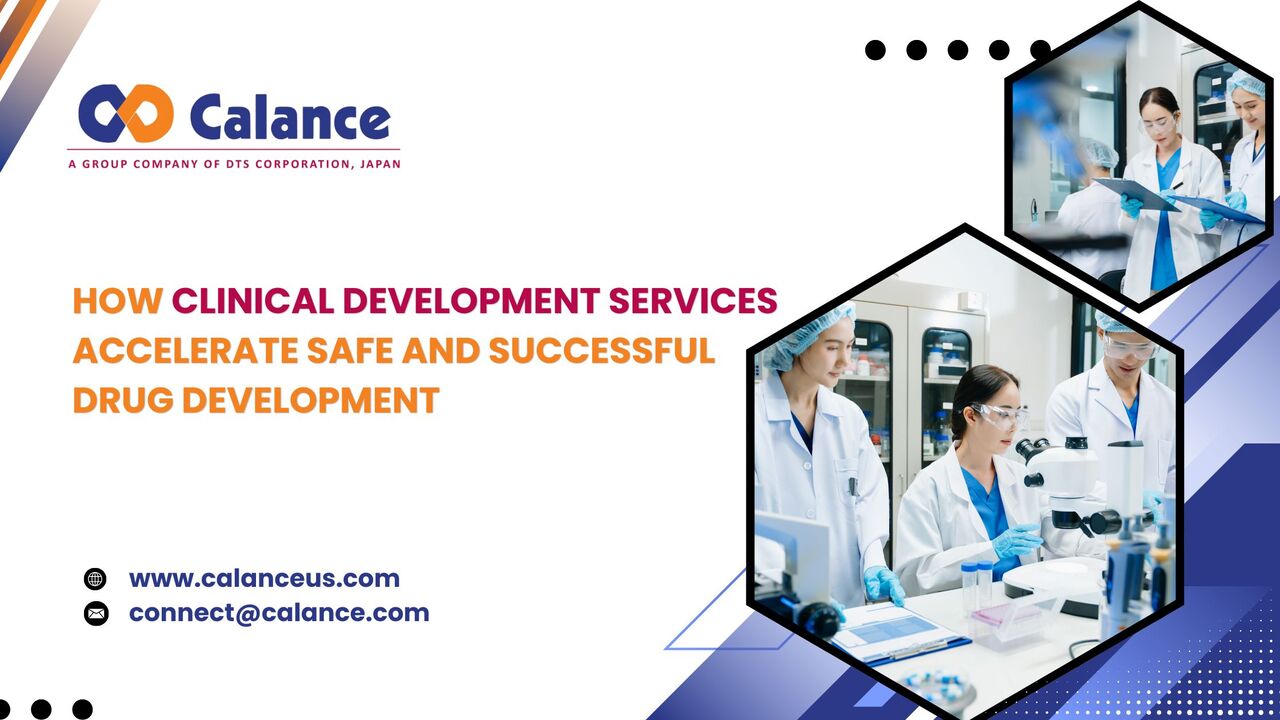 Calance
A GROUP COMPANY OF DTS CORPORATION, JAPAN

HOW CLINICAL DEVELOPMENT SERVICES ACCELERATE SAFE AND SUCCESSFUL DRUG DEVELOPMENT

www.calanceus.com
connect@calance.com